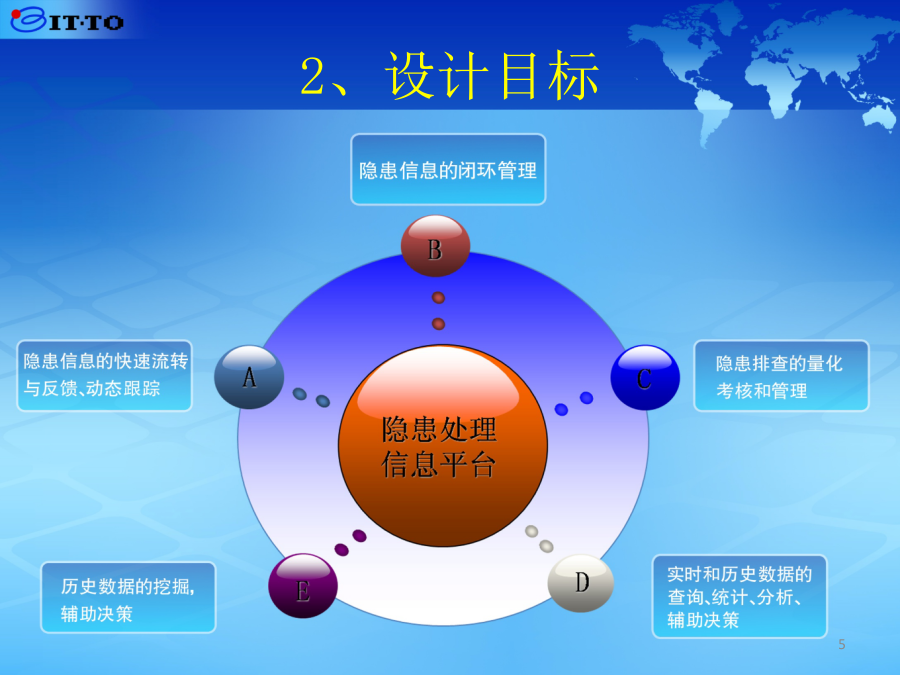 IT·TO

2、设计目标

隐患信息的闭环管理

B

隐患信息的快速流转与反馈、动态跟踪

A

隐患处理信息平台

C

隐患排查的量化考核和管理

历史数据的挖掘，辅助决策

E

D

实时和历史数据的查询、统计、分析、辅助决策

5